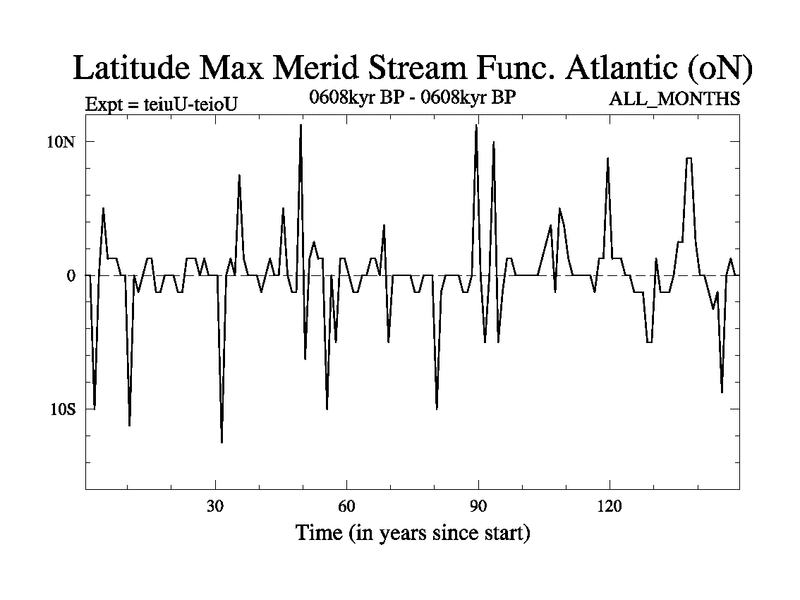 Latitude Max Merid Stream Func. Atlantic (oN)

Expt = teiuU-teioU

0608kyr BP - 0608kyr BP

ALL_MONTHS

10N

0

10S

30

60

90

120

Time (in years since start)